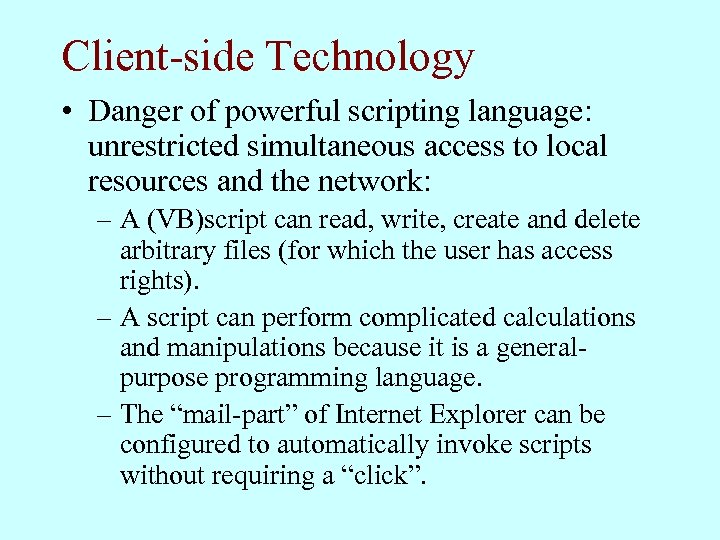 Client-side Technology

• Danger of powerful scripting language: unrestricted simultaneous access to local resources and the network:

– A (VB)script can read, write, create and delete arbitrary files (for which the user has access rights).

– A script can perform complicated calculations and manipulations because it is a general-purpose programming language.

– The “mail-part” of Internet Explorer can be configured to automatically invoke scripts without requiring a “click”.